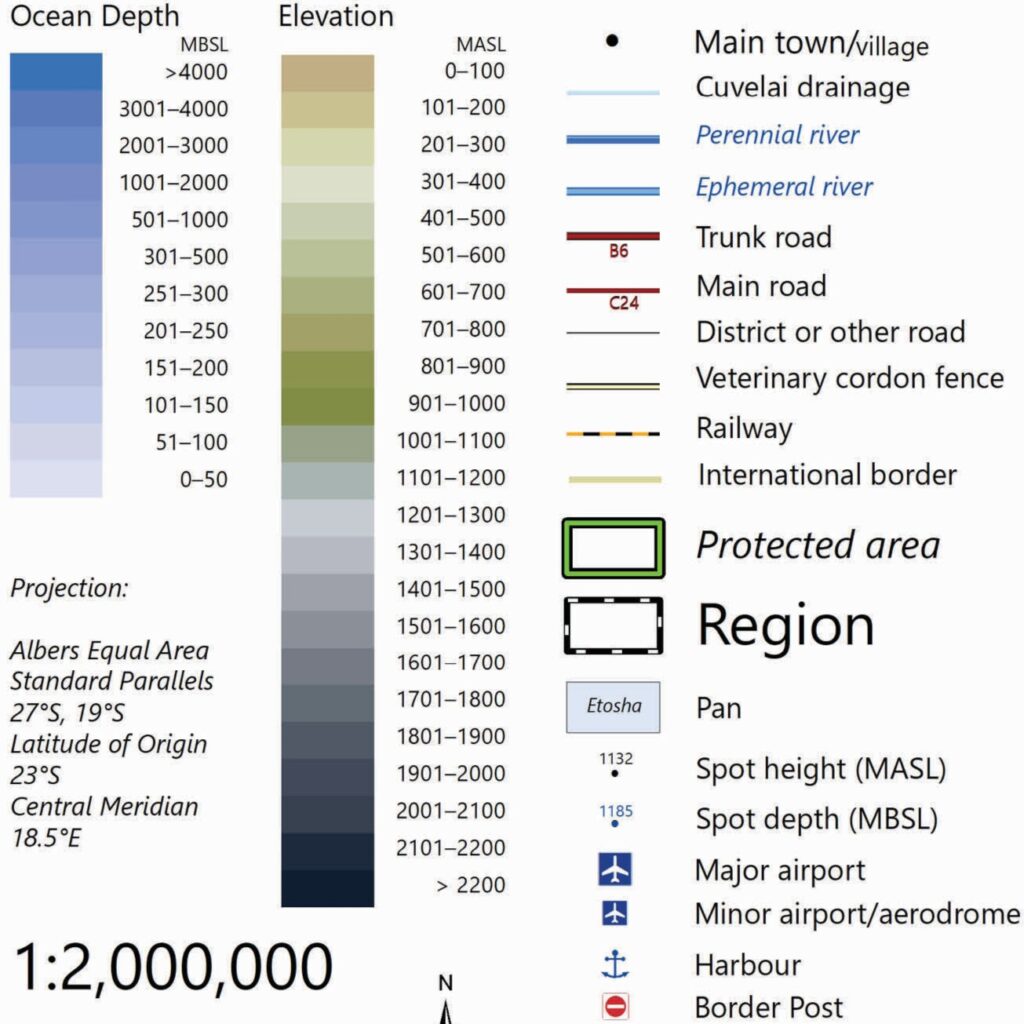 Ocean Depth

MBSL
>4000
3001–4000
2001–3000
1001–2000
501–1000
301–500
251–300
201–250
151–200
101–150
51–100
0–50

Projection:

Albers Equal Area
Standard Parallels
27°S, 19°S
Latitude of Origin
23°S
Central Meridian
18.5°E

1:2,000,000

Elevation

MASL
0–100
101–200
201–300
301–400
401–500
501–600
601–700
701–800
801–900
901–1000
1001–1100
1101–1200
1201–1300
1301–1400
1401–1500
1501–1600
1601–1700
1701–1800
1801–1900
1901–2000
2001–2100
2101–2200
> 2200

N

Main town/village
Cuvelai drainage
Perennial river
Ephemeral river
B6
Trunk road
C24
Main road
District or other road
Veterinary cordon fence
Railway
International border
Protected area
Region
Etosha
Pan
1132
Spot height (MASL)
1185
Spot depth (MBSL)
Major airport
Minor airport/aerodrome
Harbour
Border Post